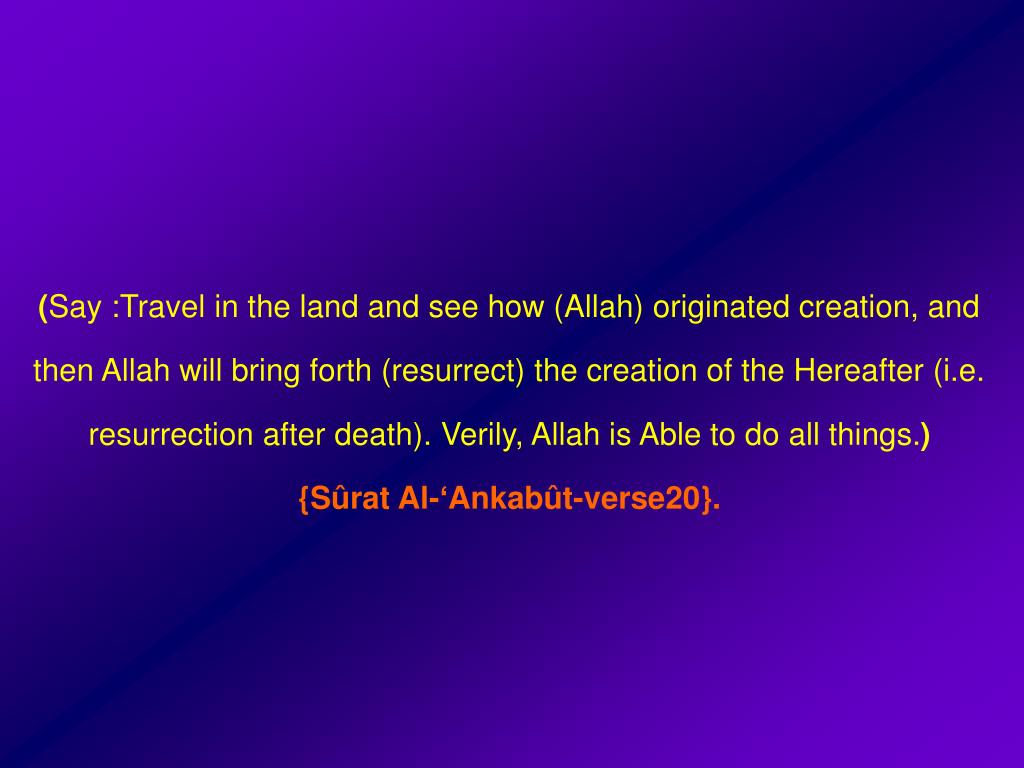 (Say :Travel in the land and see how (Allah) originated creation, and then Allah will bring forth (resurrect) the creation of the Hereafter (i.e. resurrection after death). Verily, Allah is Able to do all things.)

{Sûrat Al-‘Ankabût-verse20}.